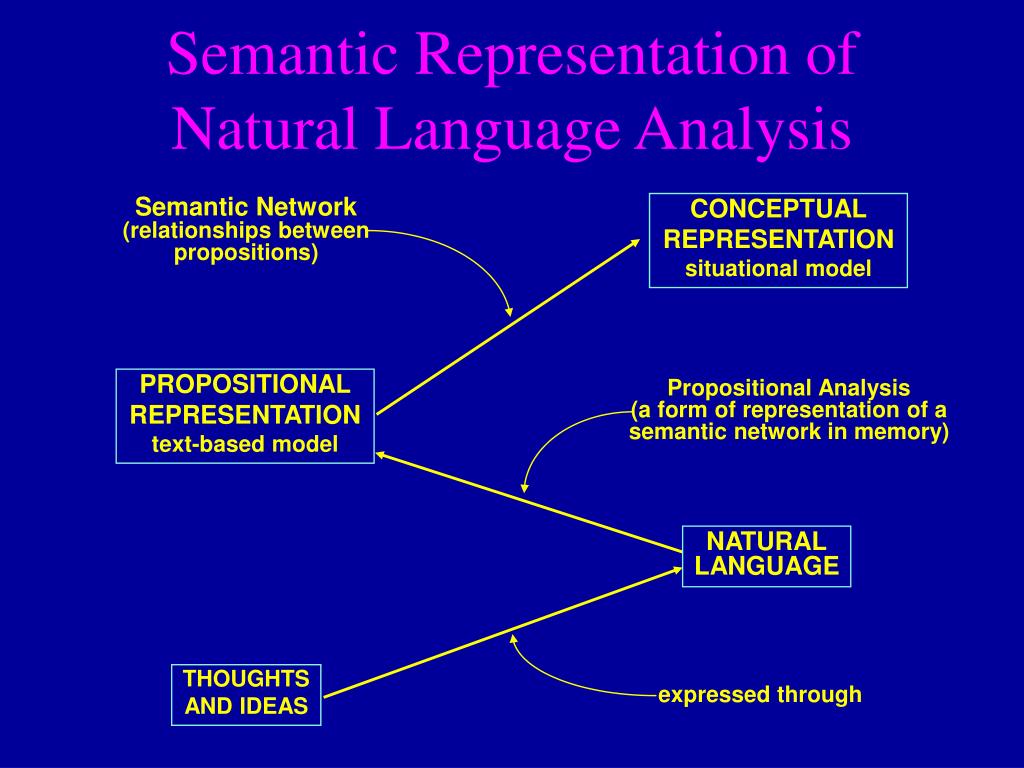 Semantic Representation of Natural Language Analysis

Semantic Network
(relationships between propositions)

CONCEPTUAL REPRESENTATION
situational model

PROPOSITIONAL REPRESENTATION
text-based model

Propositional Analysis
(a form of representation of a semantic network in memory)

NATURAL LANGUAGE

THOUGHTS AND IDEAS

expressed through